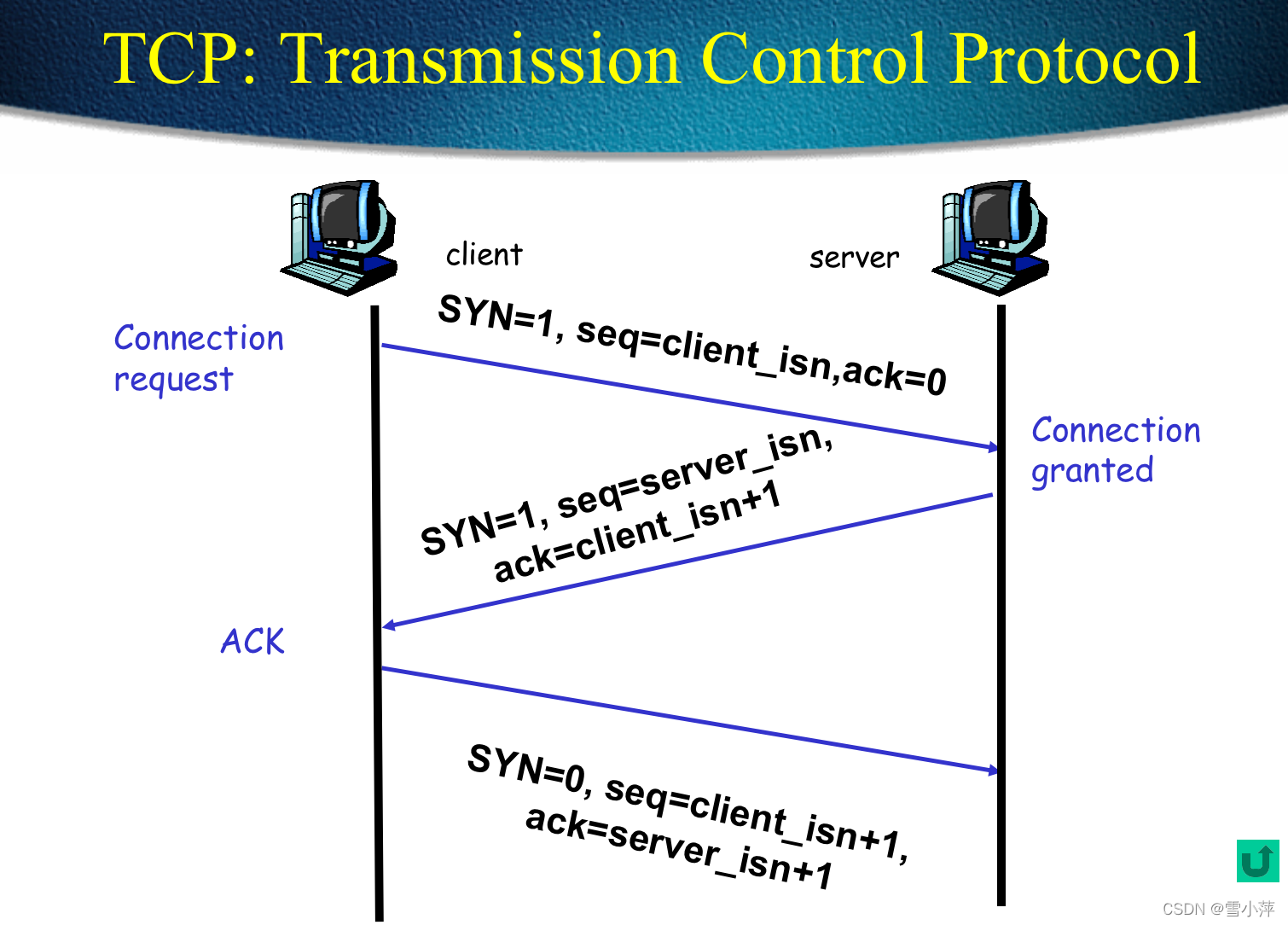 TCP: Transmission Control Protocol

client

server

Connection request

SYN=1, seq=client_isn,ack=0

Connection granted

SYN=1, seq=server_isn, ack=client_isn+1

ACK

SYN=0, seq=client_isn+1, ack=server_isn+1

CSDN @雪小萍